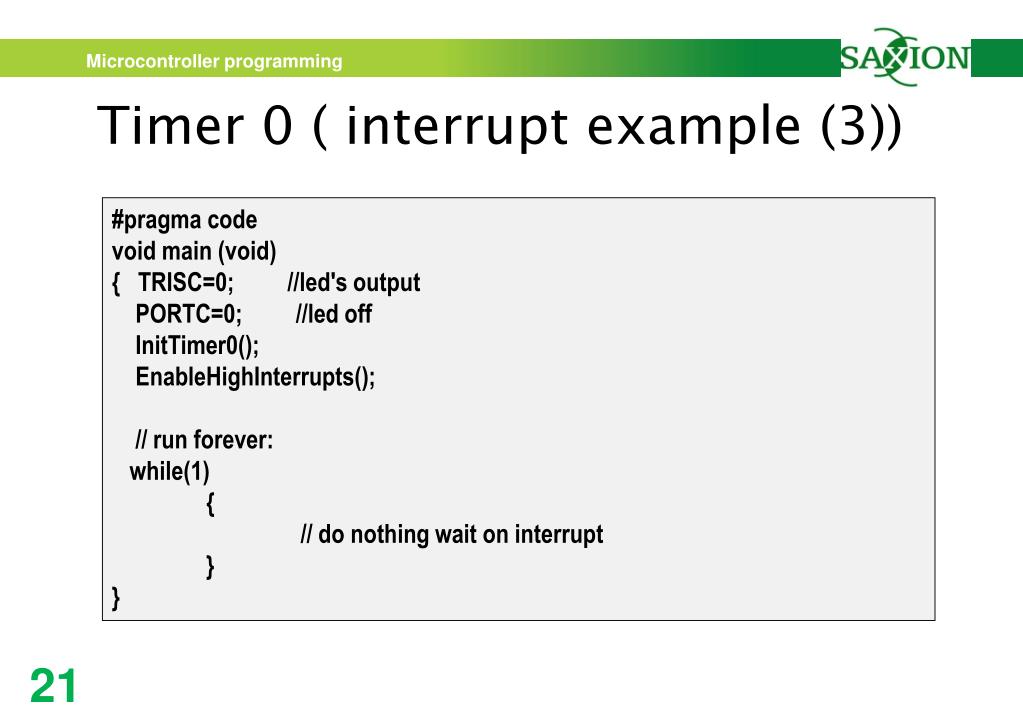 Microcontroller programming

SAXION

Timer 0 ( interrupt example (3))

#pragma code
void main (void)
{ TRISC=0; //led's output
PORTC=0; //led off
InitTimer0();
EnableHighInterrupts();

// run forever:
while(1)
{
// do nothing wait on interrupt
}
}

21